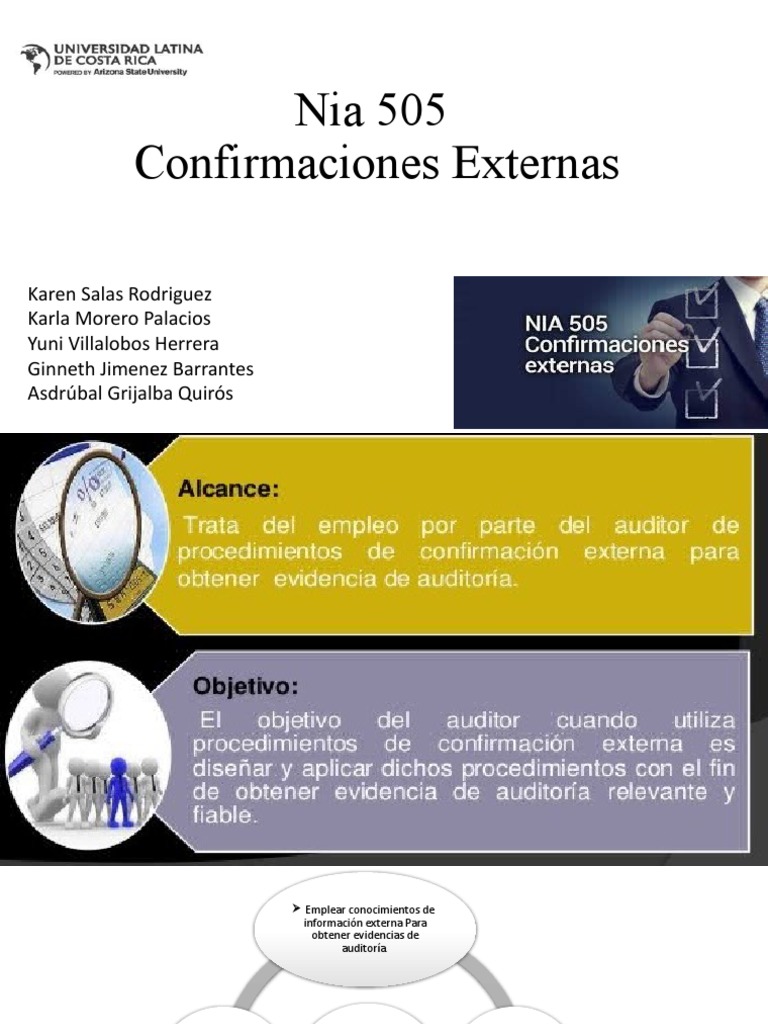 UNIVERSIDAD LATINA DE COSTA RICA
POWERED BY Arizona State University

Nia 505
Confirmaciones Externas

Karen Salas Rodriguez
Karla Morero Palacios
Yuni Villalobos Herrera
Ginneth Jimenez Barrantes
Asdrúbal Grijalba Quirós

NIA 505
Confirmaciones externas

Alcance:
Trata del empleo por parte del auditor de procedimientos de confirmación externa para obtener evidencia de auditoría.

Objetivo:
El objetivo del auditor cuando utiliza procedimientos de confirmación externa es diseñar y aplicar dichos procedimientos con el fin de obtener evidencia de auditoría relevante y fiable.

➤ Emplear conocimientos de información externa Para obtener evidencias de auditoría